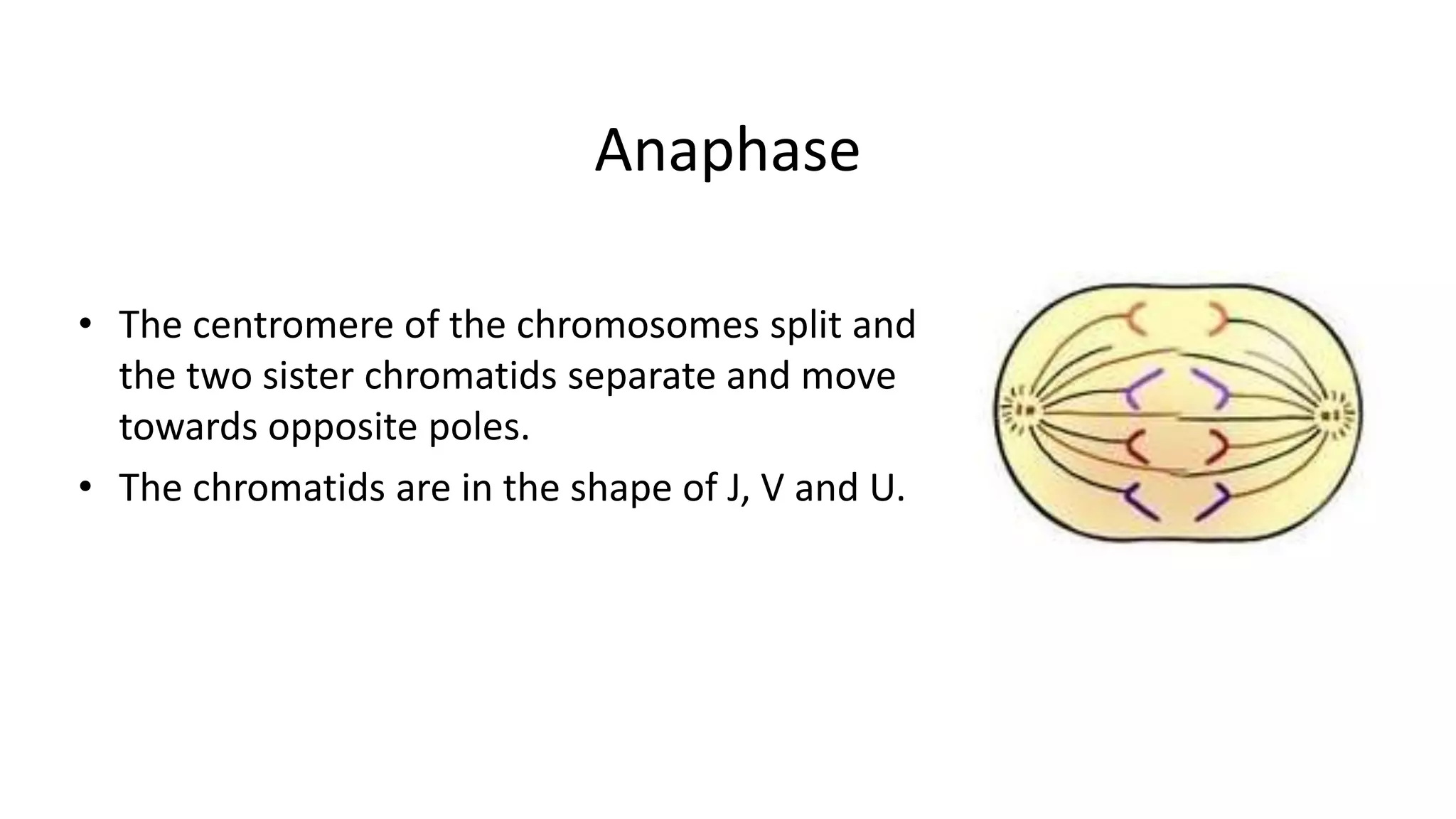 Anaphase

• The centromere of the chromosomes split and the two sister chromatids separate and move towards opposite poles.
• The chromatids are in the shape of J, V and U.